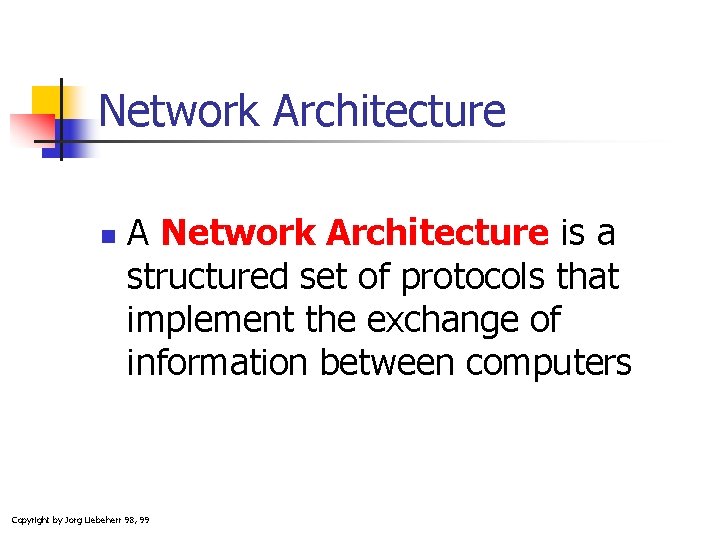 Network Architecture

A Network Architecture is a structured set of protocols that implement the exchange of information between computers

Copyright by Jorg Liebeherr 98, 99